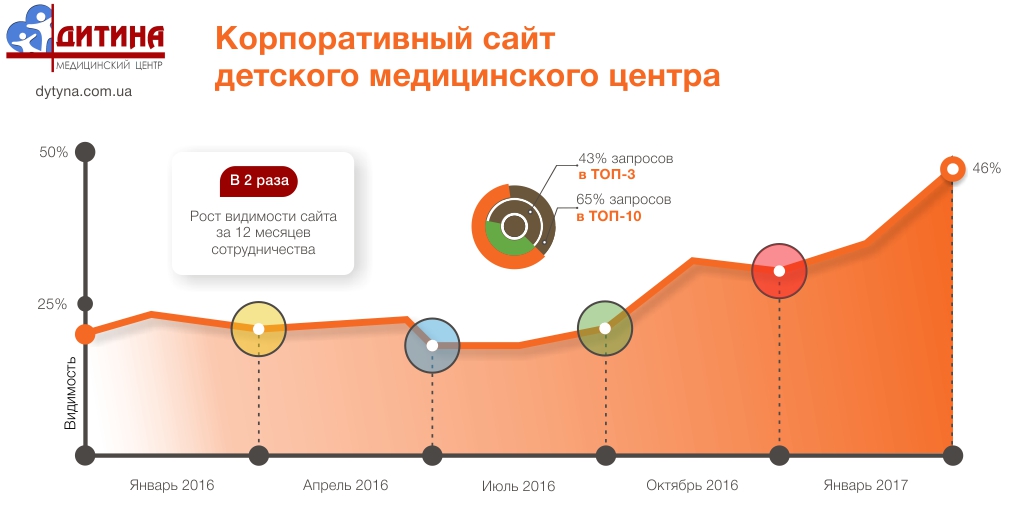 ДИТИНА
МЕДИЦИНСКИЙ ЦЕНТР
dytyna.com.ua

Корпоративный сайт детского медицинского центра

50%
25%
Видимость

В 2 раза
Рост видимости сайта за 12 месяцев сотрудничества

43% запросов
в ТОП-3
65% запросов
в ТОП-10

46%

Январь 2016
Апрель 2016
Июль 2016
Октябрь 2016
Январь 2017